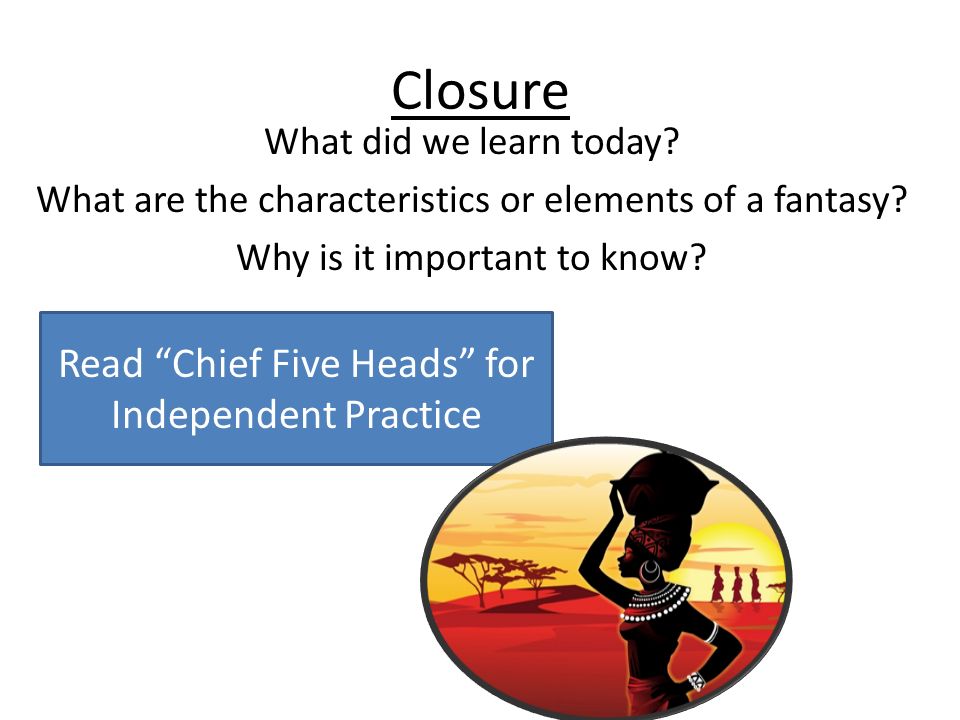 Closure

What did we learn today?

What are the characteristics or elements of a fantasy?

Why is it important to know?

Read “Chief Five Heads” for Independent Practice